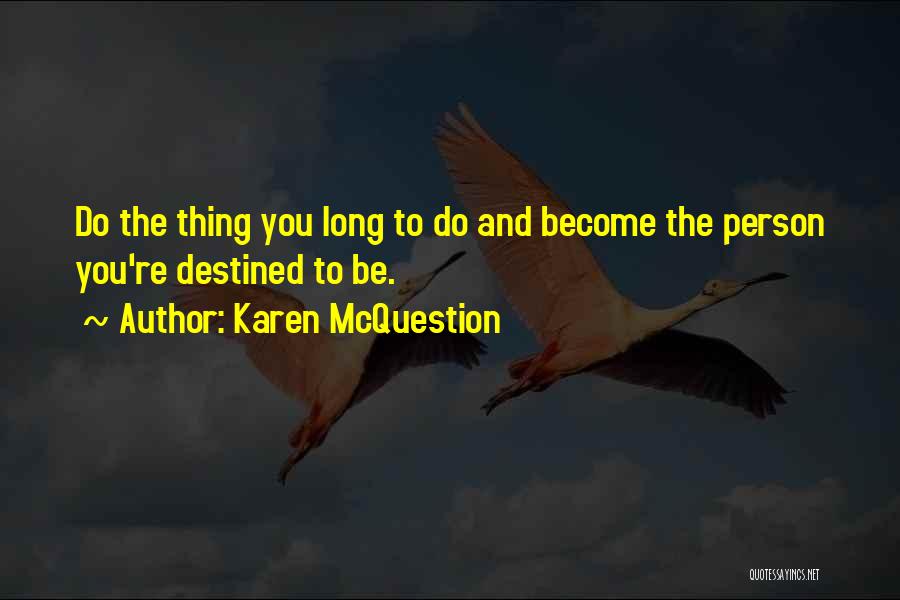 Do the thing you long to do and become the person you're destined to be.

~ Author: Karen McQuestion

QUOTESSAYINGS.NET